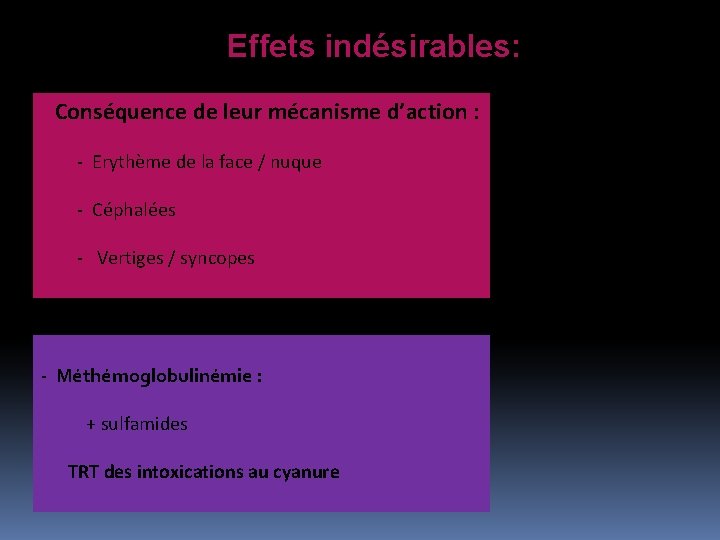 Effets indésirables:

Conséquence de leur mécanisme d'action :

- Erythème de la face / nuque

- Céphalées

- Vertiges / syncopes

- Méthémoglobulinémie :

+ sulfamides

TRT des intoxications au cyanure